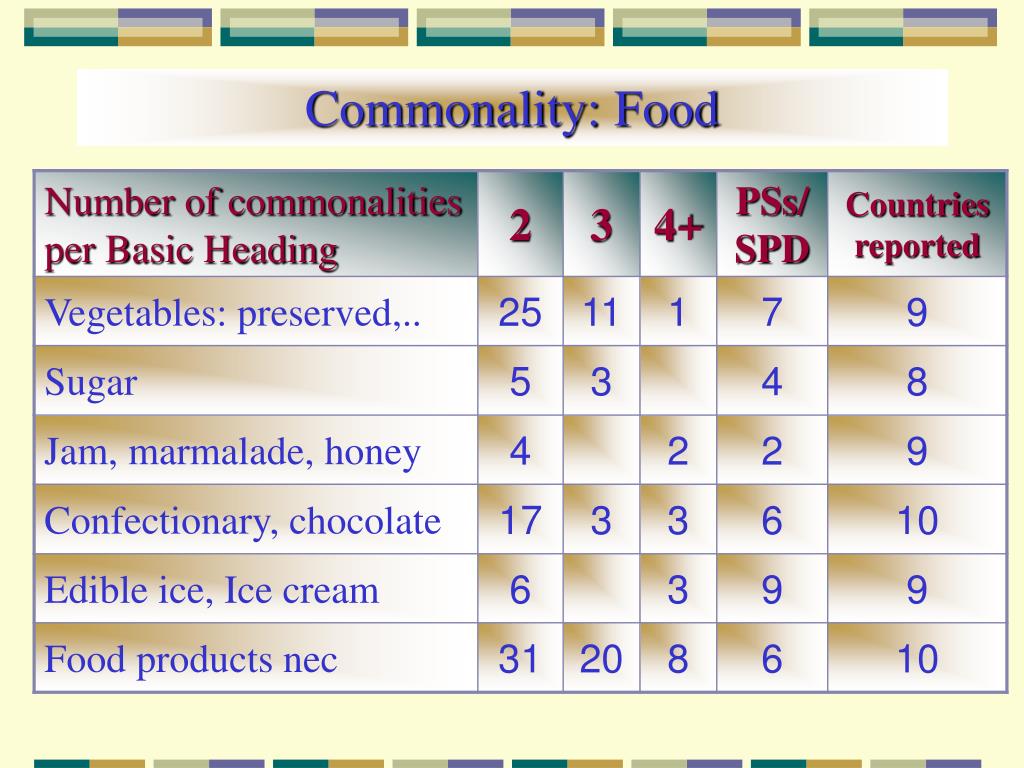 Commonality: Food

| Number of commonalities per Basic Heading | 2 | 3 | 4+ | PSs/ SPD | Countries reported |
|---|---|---|---|---|---|
| Vegetables: preserved,.. | 25 | 11 | 1 | 7 | 9 |
| Sugar | 5 | 3 |  | 4 | 8 |
| Jam, marmalade, honey | 4 |  | 2 | 2 | 9 |
| Confectionary, chocolate | 17 | 3 | 3 | 6 | 10 |
| Edible ice, Ice cream | 6 |  | 3 | 9 | 9 |
| Food products nec | 31 | 20 | 8 | 6 | 10 |